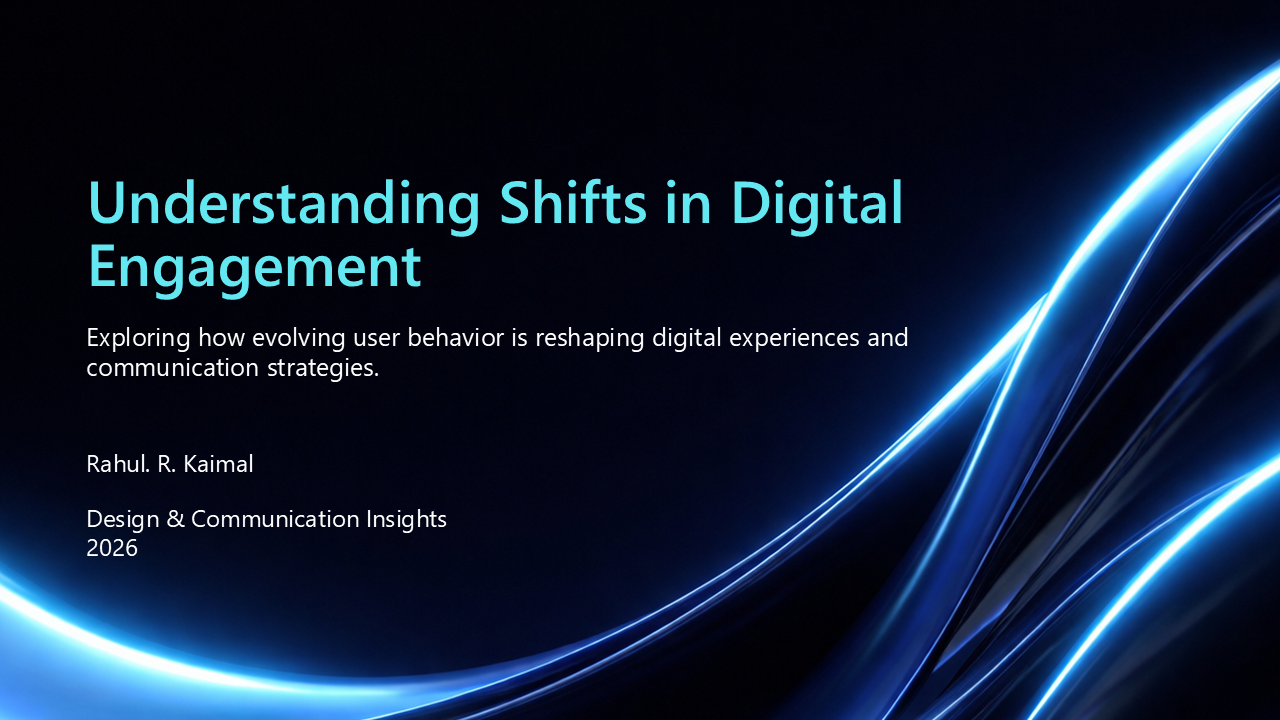 Understanding Shifts in Digital Engagement

Exploring how evolving user behavior is reshaping digital experiences and communication strategies.

Rahul. R. Kaimal

Design & Communication Insights
2026